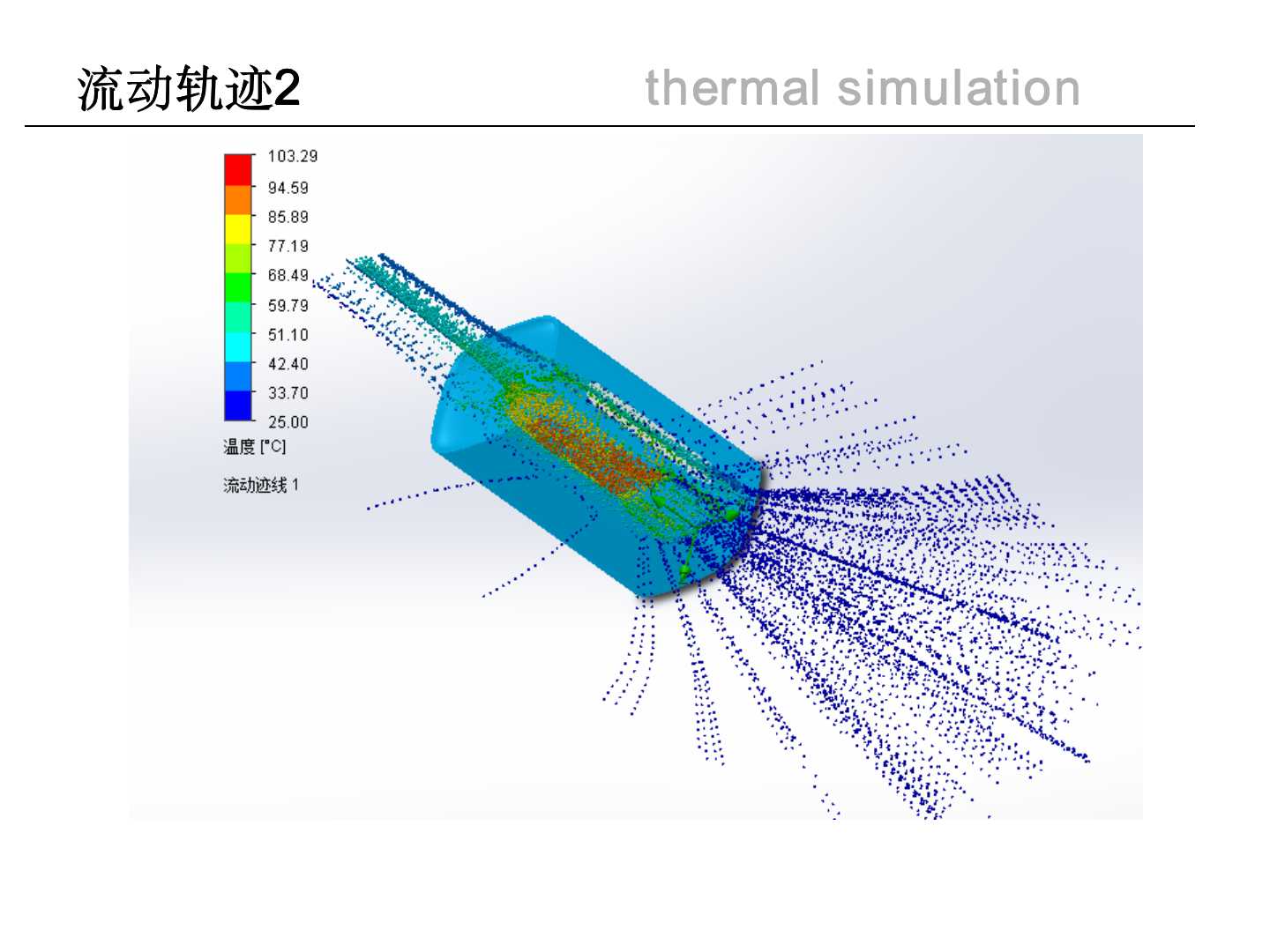 流动轨迹2

thermal simulation

103.29
94.59
85.89
77.19
68.49
59.79
51.10
42.40
33.70
25.00
温度 [°C]

流动迹线 1